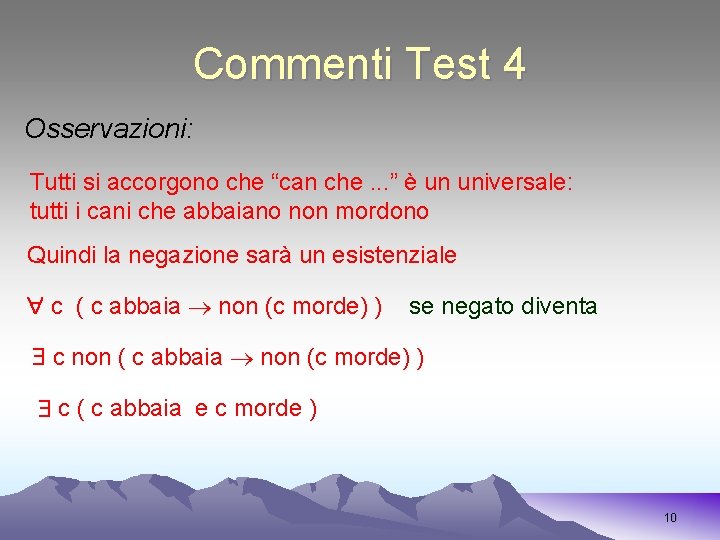 Commenti Test 4

Osservazioni:

Tutti si accorgono che “can che ...” è un universale: tutti i cani che abbaiano non mordono

Quindi la negazione sarà un esistenziale

$\forall$ c ( c abbaia $\rightarrow$ non (c morde) ) se negato diventa

$\exists$ c non ( c abbaia $\rightarrow$ non (c morde) )

$\exists$ c ( c abbaia e c morde )

10